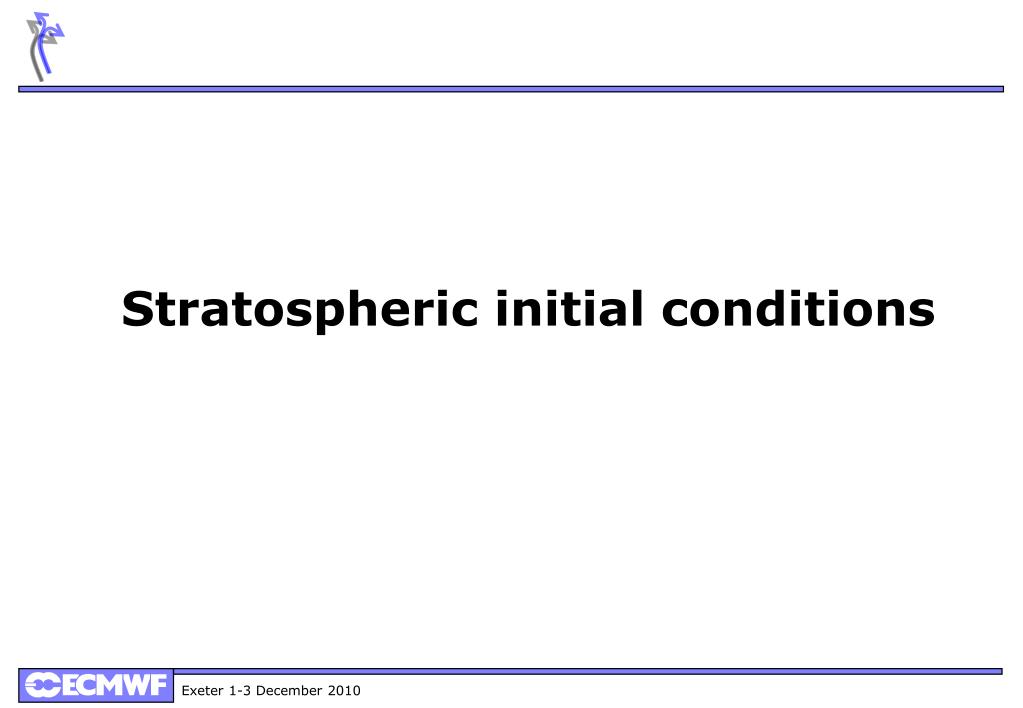 Stratospheric initial conditions

ECMWF

Exeter 1-3 December 2010